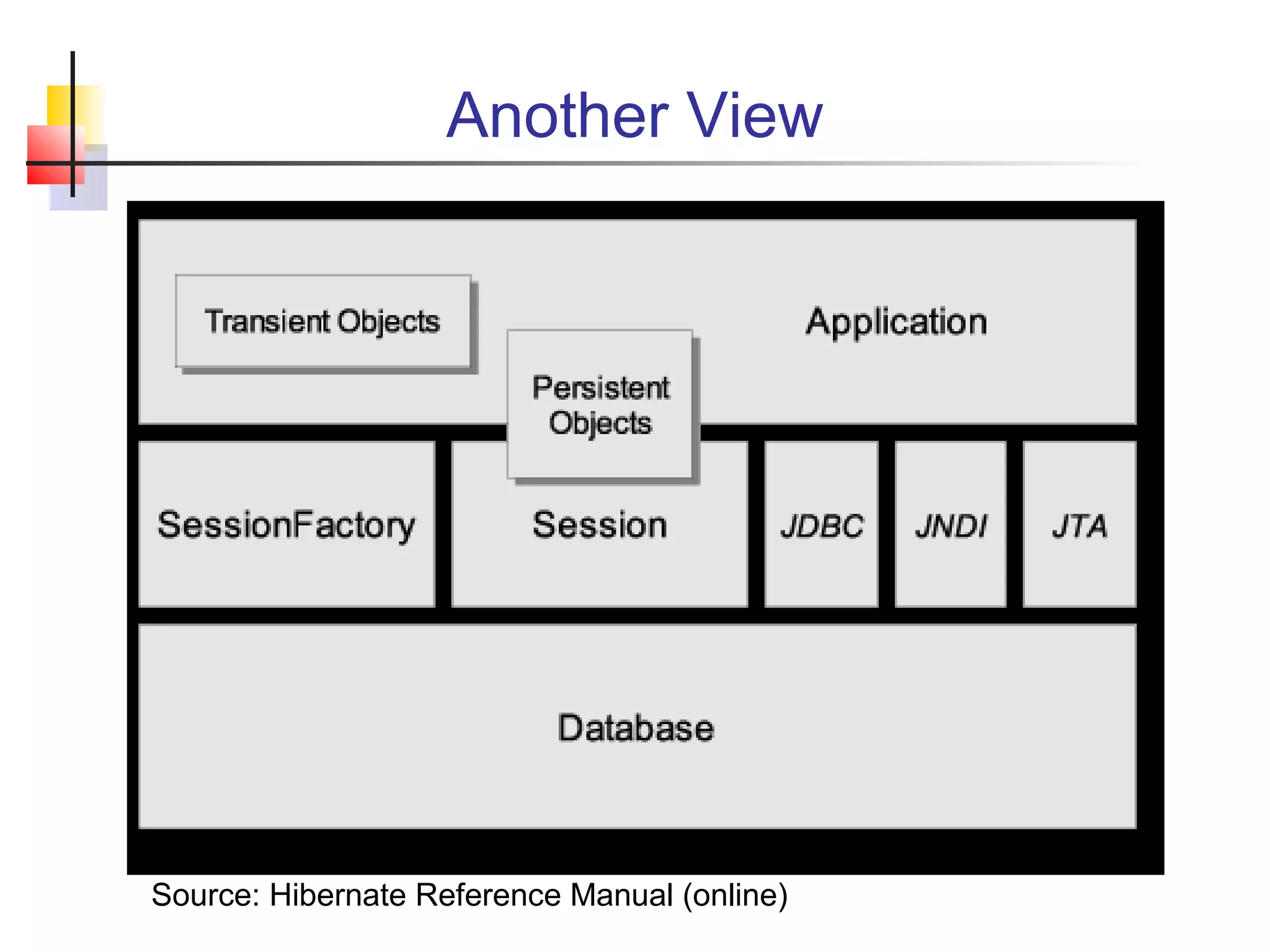 Another View

Transient Objects

Application

Persistent Objects

SessionFactory

Session

JDBC

JNDI

JTA

Database

Source: Hibernate Reference Manual (online)